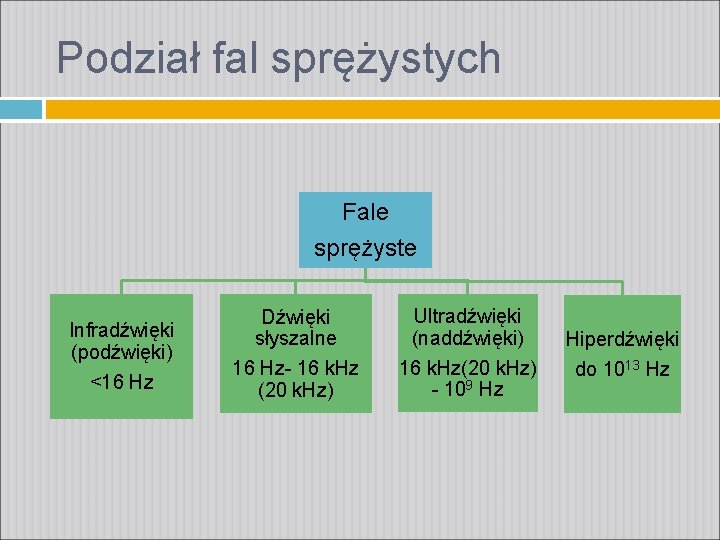 Podział fal sprężystych

Fale sprężyste

Infradźwięki (podźwięki)
<16 Hz

Dźwięki słyszalne
16 Hz- 16 kHz (20 kHz)

Ultradźwięki (naddźwięki)
16 kHz(20 kHz) - $10^9$ Hz

Hiperdźwięki
do $10^{13}$ Hz